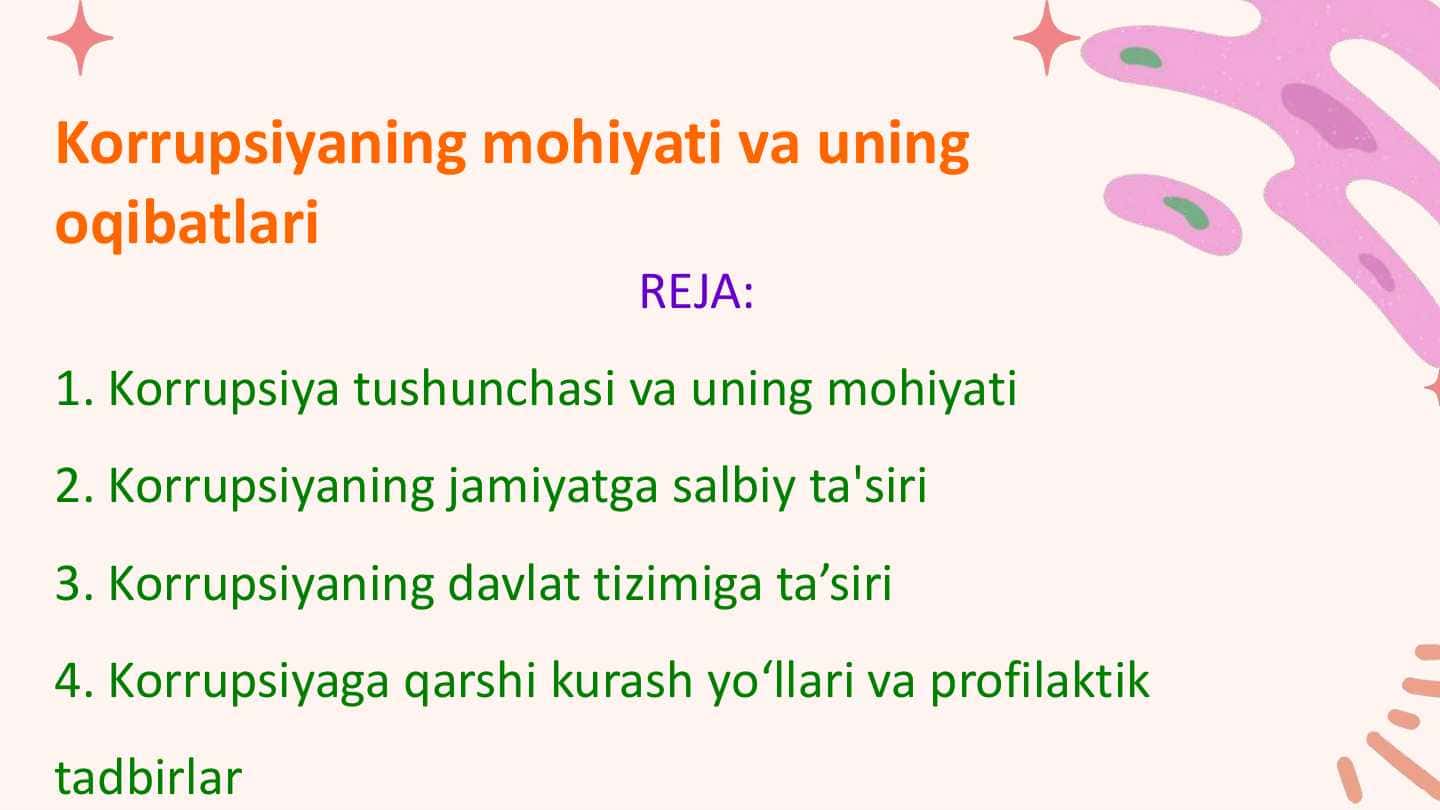 Korrupsiyaning mohiyati va uning oqibatlari

REJA:

1. Korrupsiya tushunchasi va uning mohiyati

2. Korrupsiyaning jamiyatga salbiy ta'siri

3. Korrupsiyaning davlat tizimiga ta’siri

4. Korrupsiyaga qarshi kurash yo‘llari va profilaktik tadbirlar